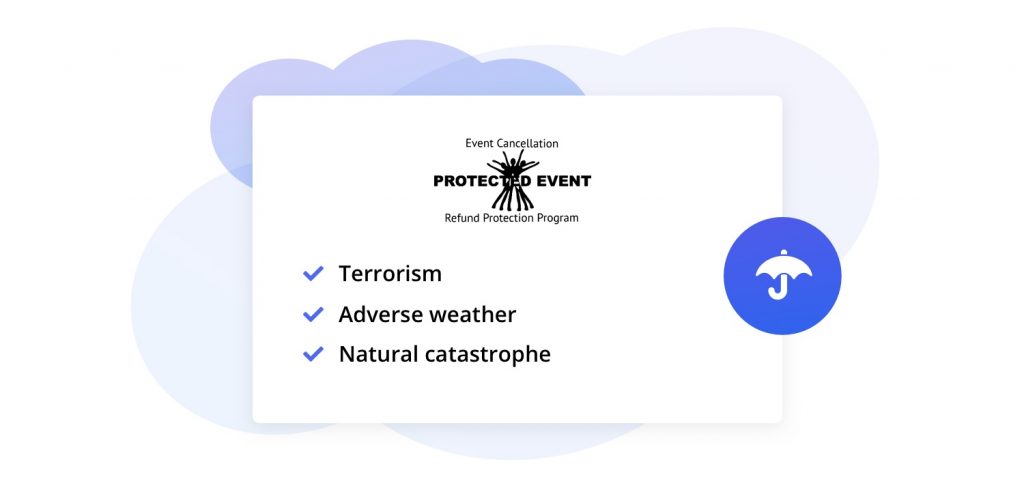 Event Cancellation
PROTECTED EVENT
Refund Protection Program

Terrorism
Adverse weather
Natural catastrophe